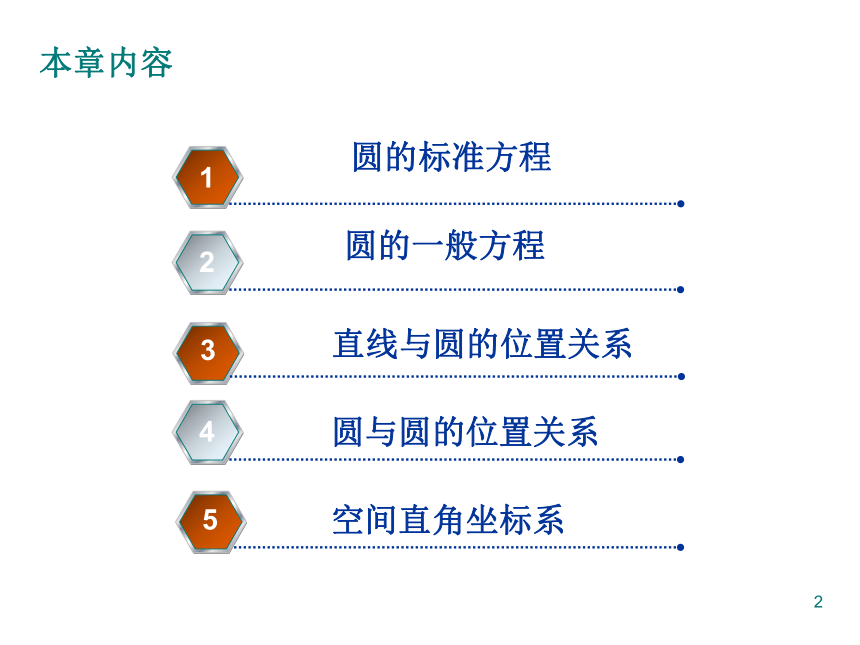 本章内容

1 圆的标准方程

2 圆的一般方程

3 直线与圆的位置关系

4 圆与圆的位置关系

5 空间直角坐标系

2